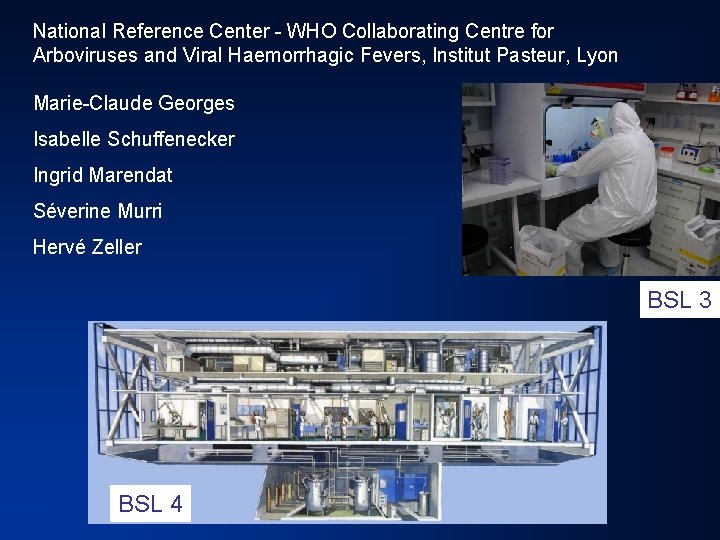 National Reference Center - WHO Collaborating Centre for Arboviruses and Viral Haemorrhagic Fevers, Institut Pasteur, Lyon

Marie-Claude Georges

Isabelle Schuffenecker

Ingrid Marendat

Séverine Murri

Hervé Zeller

BSL 3

BSL 4